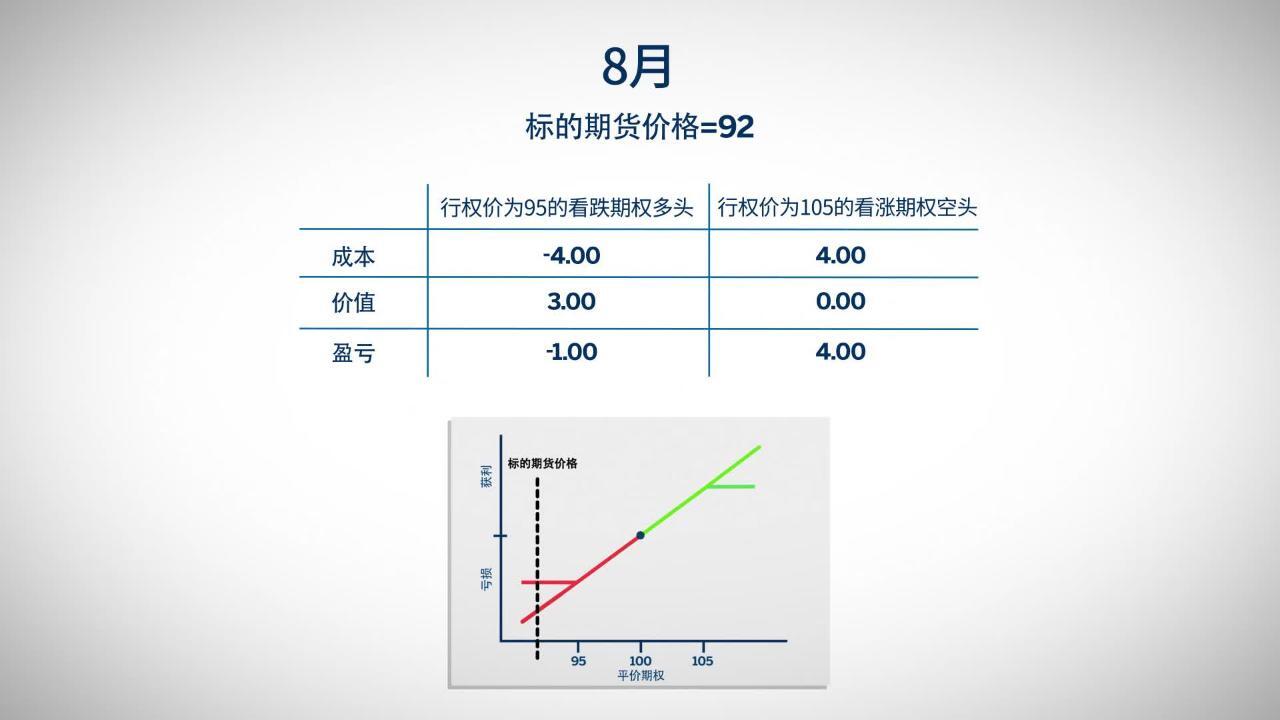 8月

标的期货价格=92

|  | 行权价为95的看跌期权多头 | 行权价为105的看涨期权空头 |
|---|---|---|
| 成本 | -4.00 | 4.00 |
| 价值 | 3.00 | 0.00 |
| 盈亏 | -1.00 | 4.00 |

标的期货价格

获利

亏损

95

100

105

平价期权